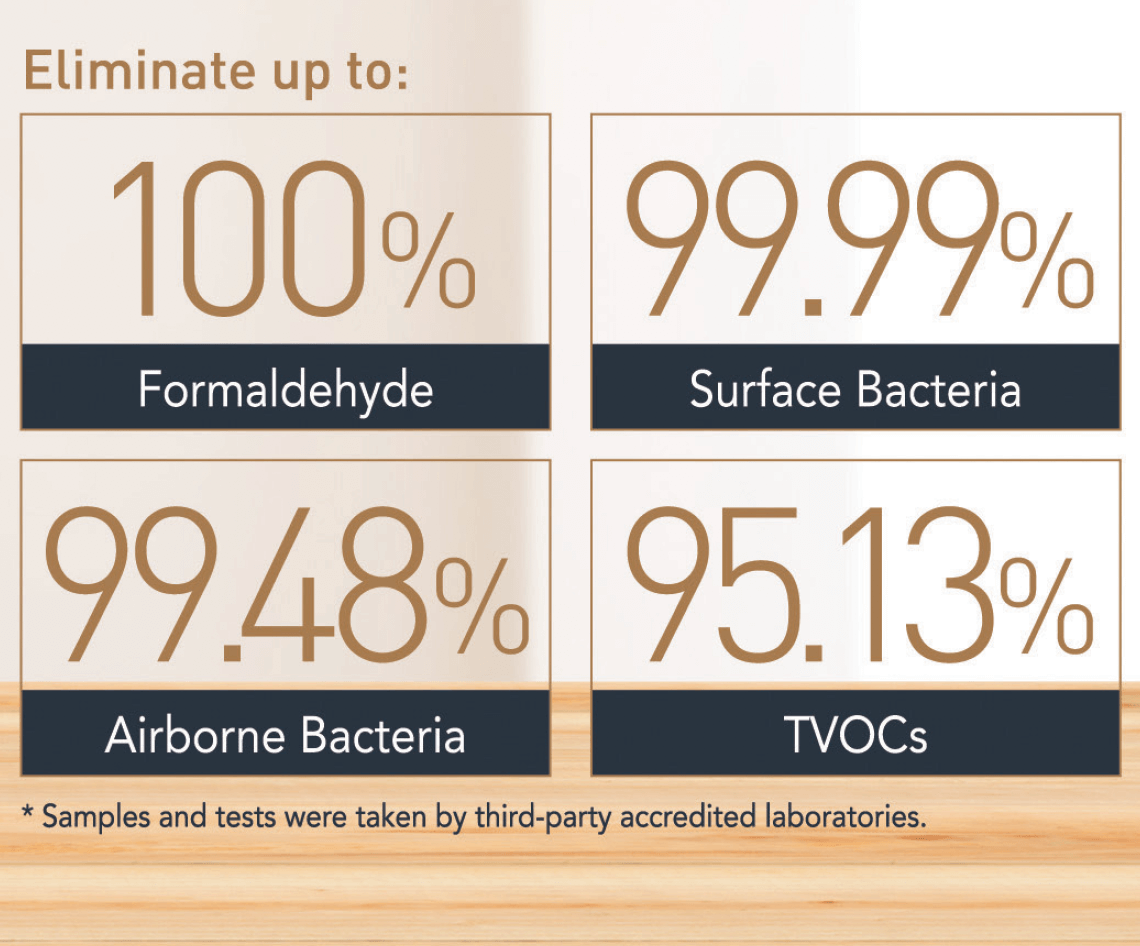 Eliminate up to:

100%
Formaldehyde

99.99%
Surface Bacteria

99.48%
Airborne Bacteria

95.13%
TVOCs

* Samples and tests were taken by third-party accredited laboratories.